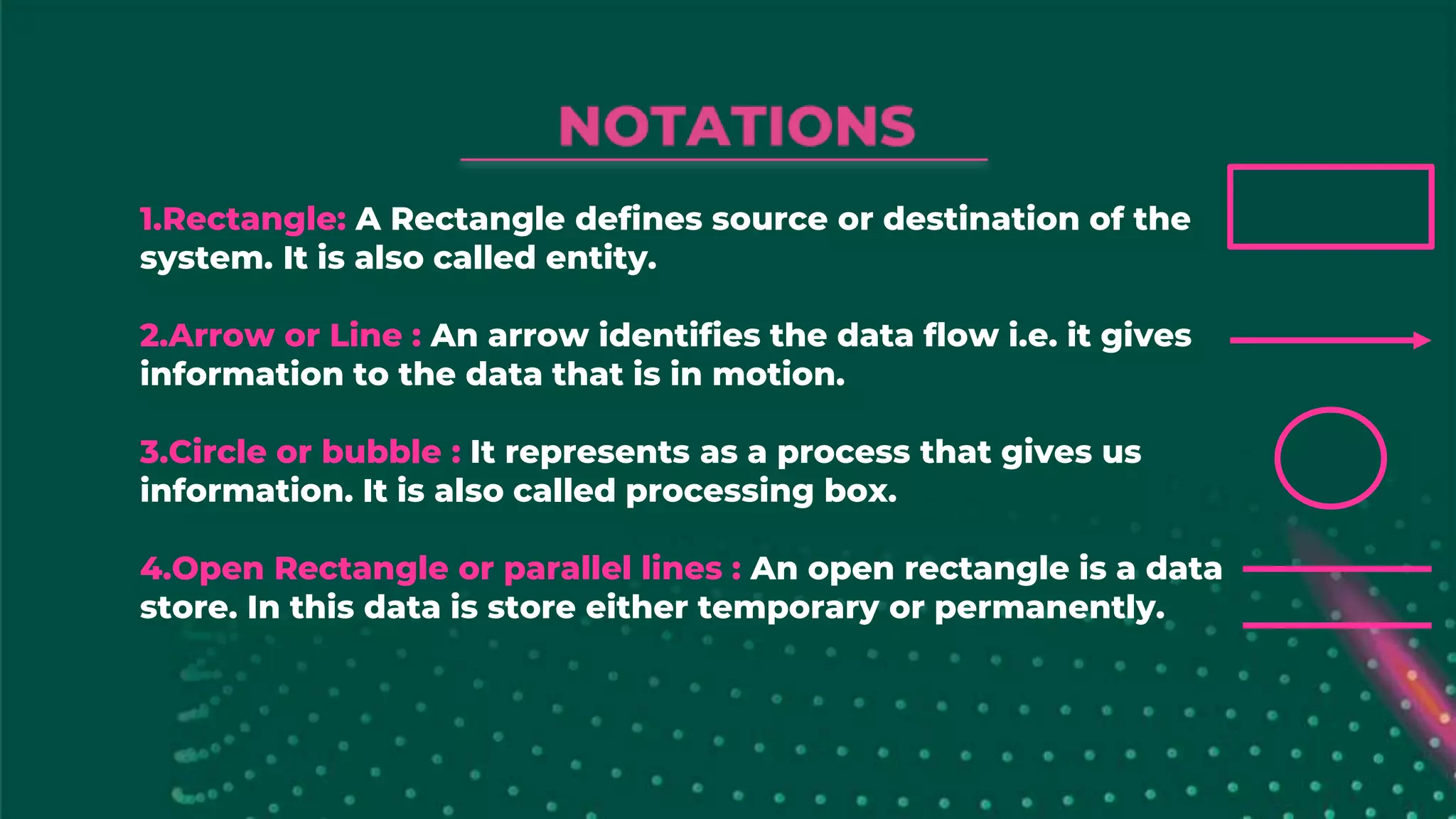 NOTATIONS

1.Rectangle: A Rectangle defines source or destination of the system. It is also called entity.

2.Arrow or Line : An arrow identifies the data flow i.e. it gives information to the data that is in motion.

3.Circle or bubble : It represents as a process that gives us information. It is also called processing box.

4.Open Rectangle or parallel lines : An open rectangle is a data store. In this data is store either temporary or permanently.